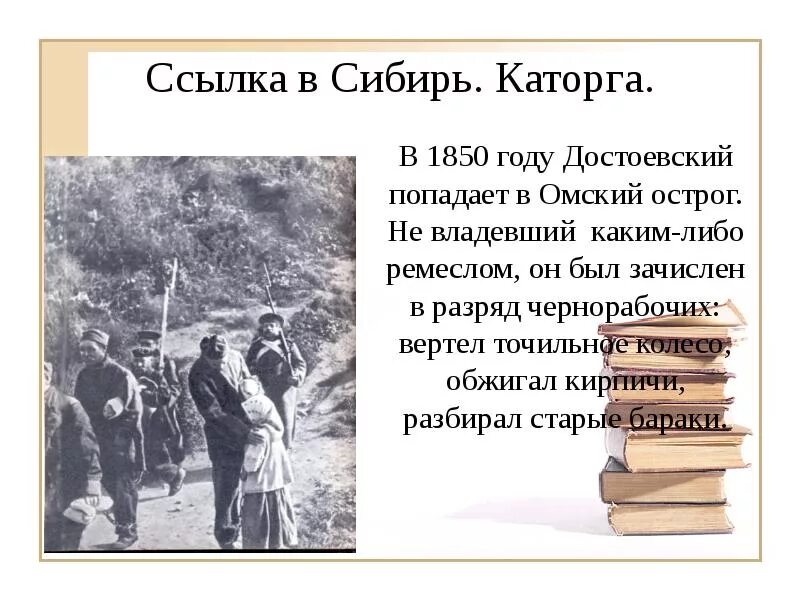 Ссылка в Сибирь. Каторга.

В 1850 году Достоевский попадает в Омский острог. Не владевший каким-либо ремеслом, он был зачислен в разряд чернорабочих: вертел точильное колесо, обжигал кирпичи, разбирал старые бараки.